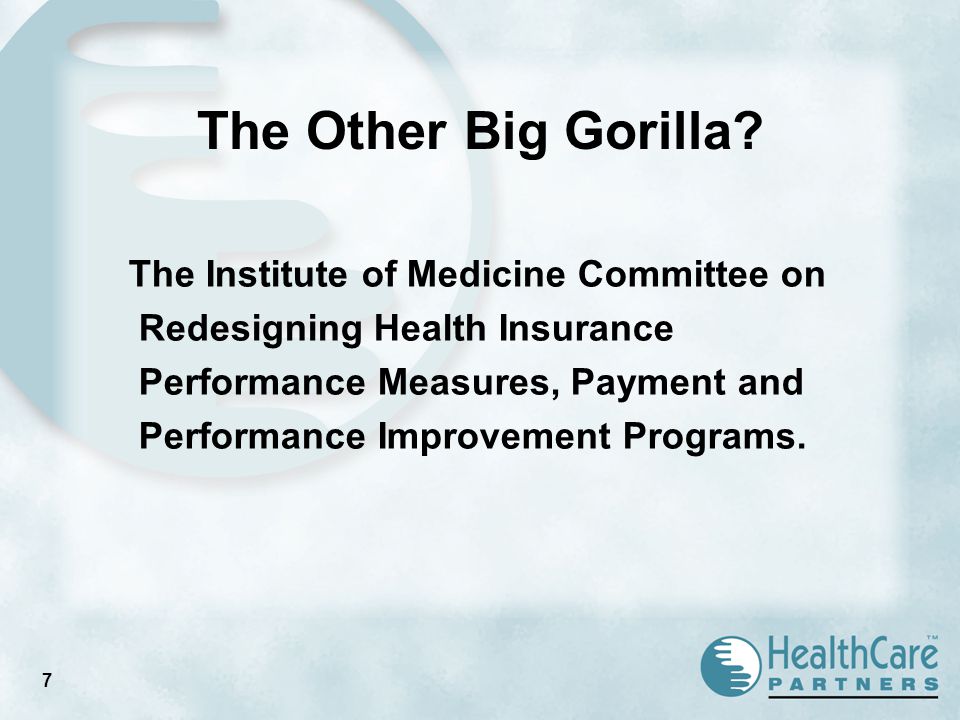 The Other Big Gorilla?

The Institute of Medicine Committee on Redesigning Health Insurance Performance Measures, Payment and Performance Improvement Programs.

7

HealthCare™
PARTNERS